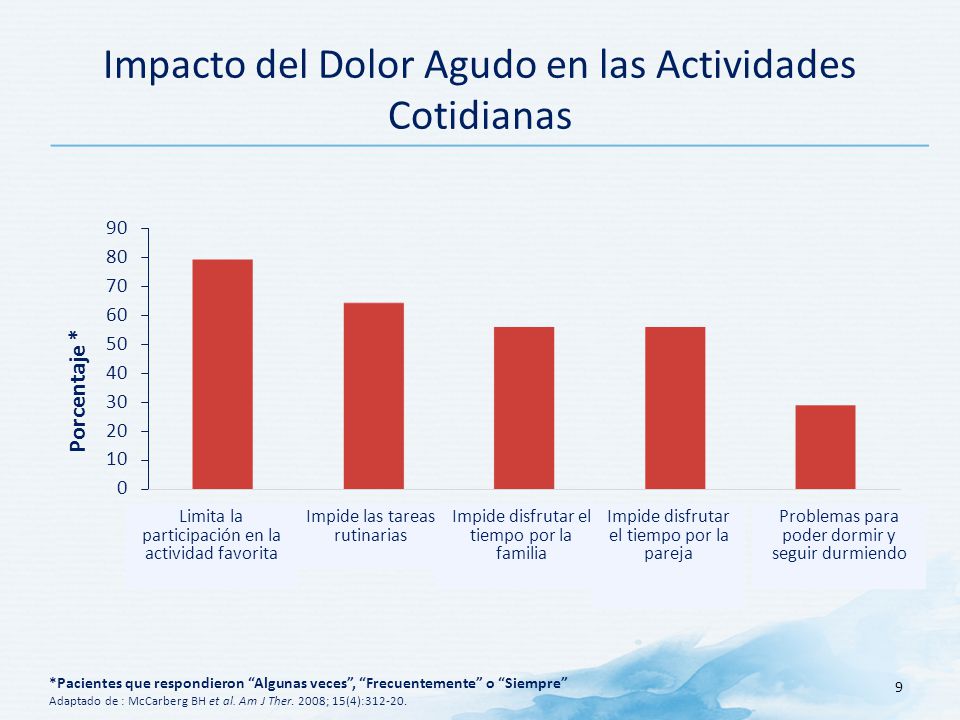 Impacto del Dolor Agudo en las Actividades Cotidianas

Porcentaje *

90
80
70
60
50
40
30
20
10
0

Limita la participación en la actividad favorita

Impide las tareas rutinarias

Impide disfrutar el tiempo por la familia

Impide disfrutar el tiempo por la pareja

Problemas para poder dormir y seguir durmiendo

*Pacientes que respondieron "Algunas veces", "Frecuentemente" o "Siempre"

Adaptado de : McCarberg BH et al. Am J Ther. 2008; 15(4):312-20.

9